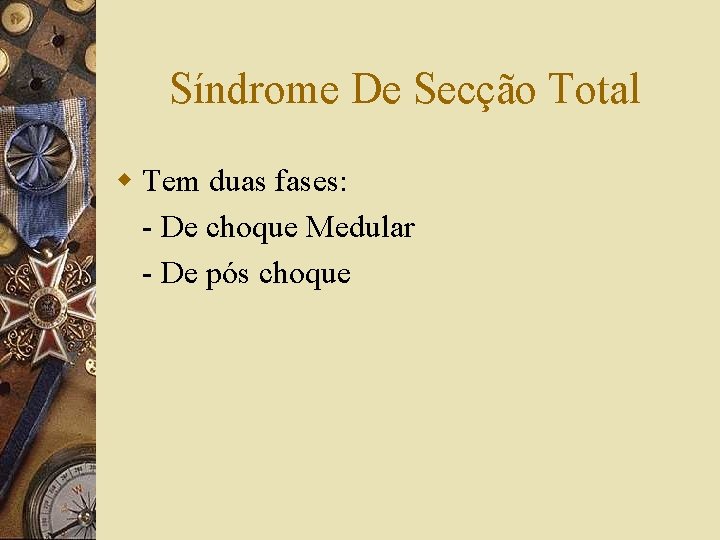 Síndrome De Secção Total

Tem duas fases:
- De choque Medular
- De pós choque